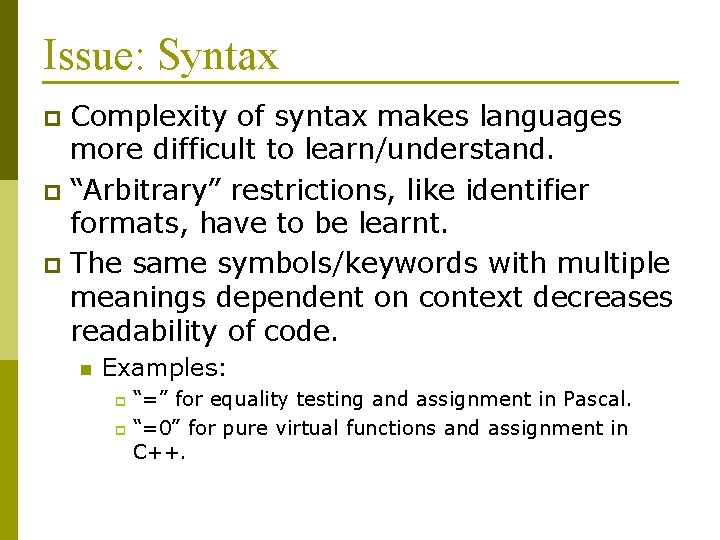 Issue: Syntax

Complexity of syntax makes languages more difficult to learn/understand.

“Arbitrary” restrictions, like identifier formats, have to be learnt.

The same symbols/keywords with multiple meanings dependent on context decreases readability of code.

Examples:

“=” for equality testing and assignment in Pascal.

“=0” for pure virtual functions and assignment in C++.